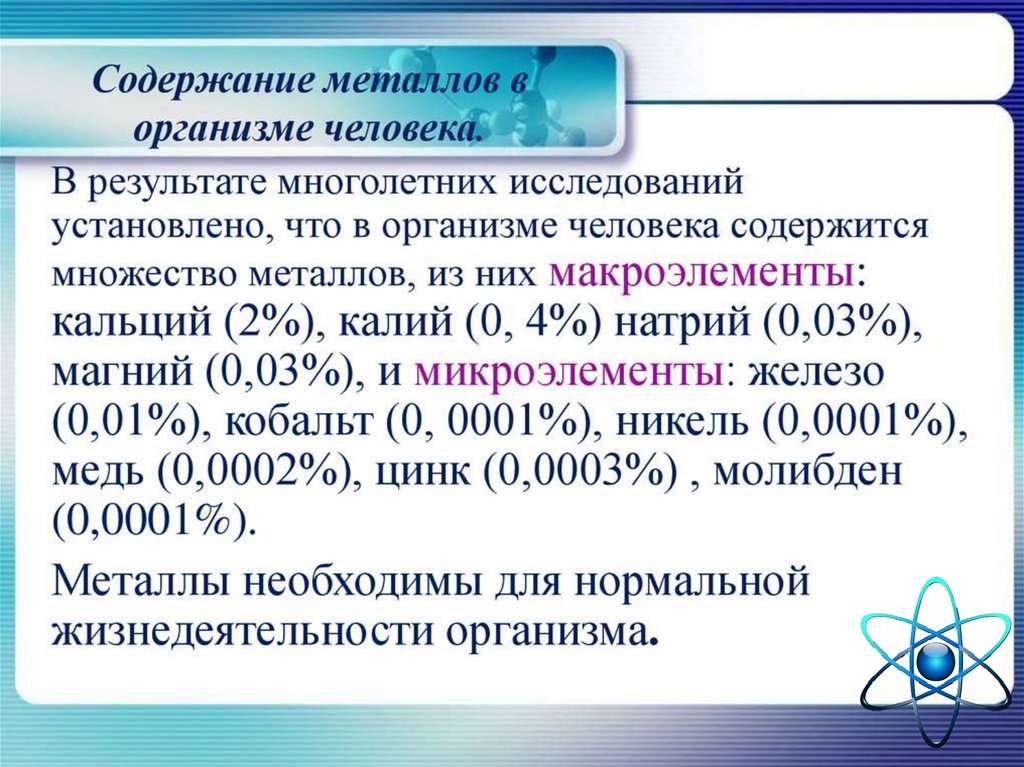 Содержание металлов в организме человека.

В результате многолетних исследований установлено, что в организме человека содержится множество металлов, из них макроэлементы: кальций (2%), калий (0, 4%) натрий (0,03%), магний (0,03%), и микроэлементы: железо (0,01%), кобальт (0, 0001%), никель (0,0001%), медь (0,0002%), цинк (0,0003%) , молибден (0,0001%).

Металлы необходимы для нормальной жизнедеятельности организма.